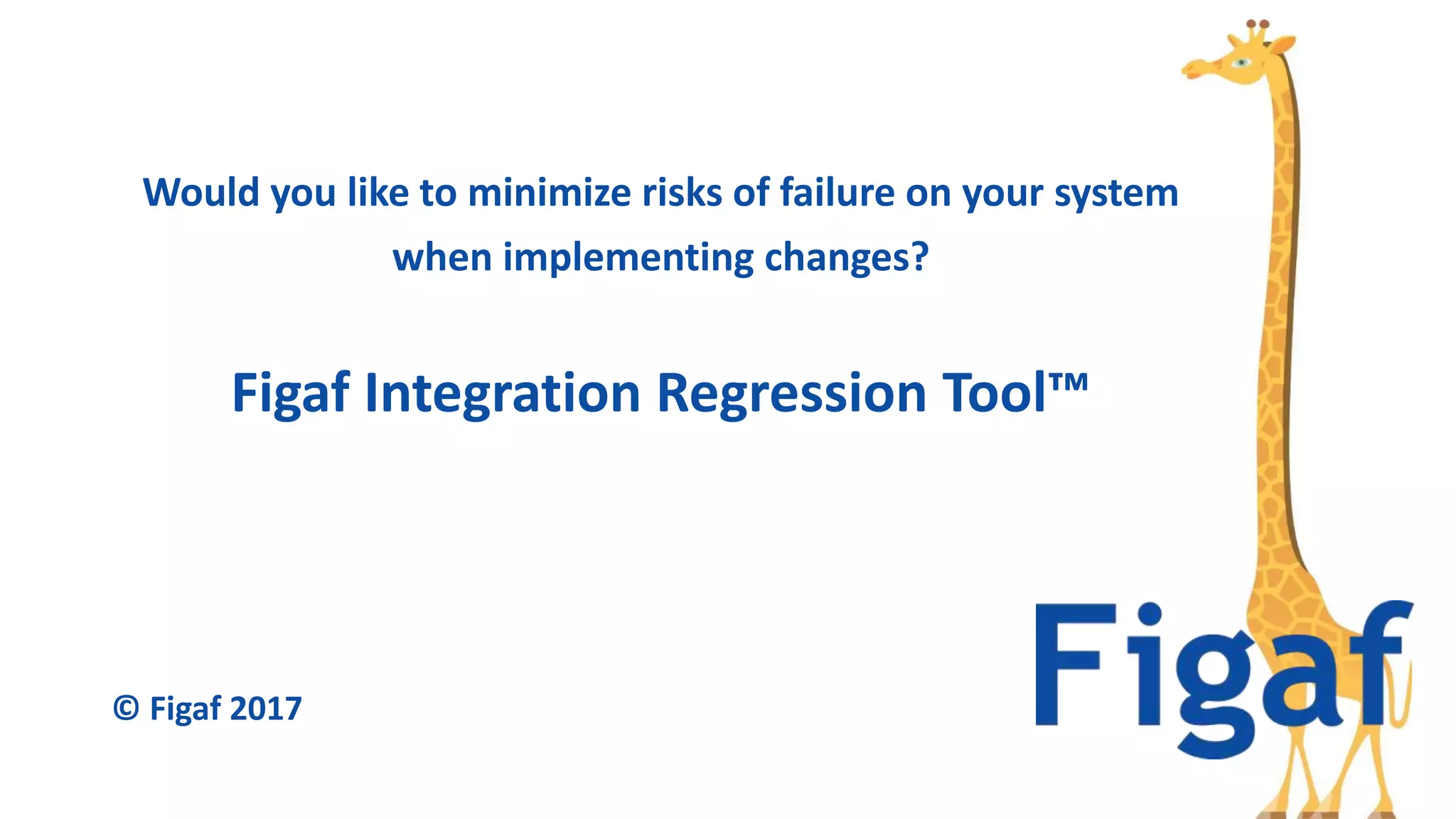 Would you like to minimize risks of failure on your system when implementing changes?

Figaf Integration Regression Tool™

© Figaf 2017

Figaf